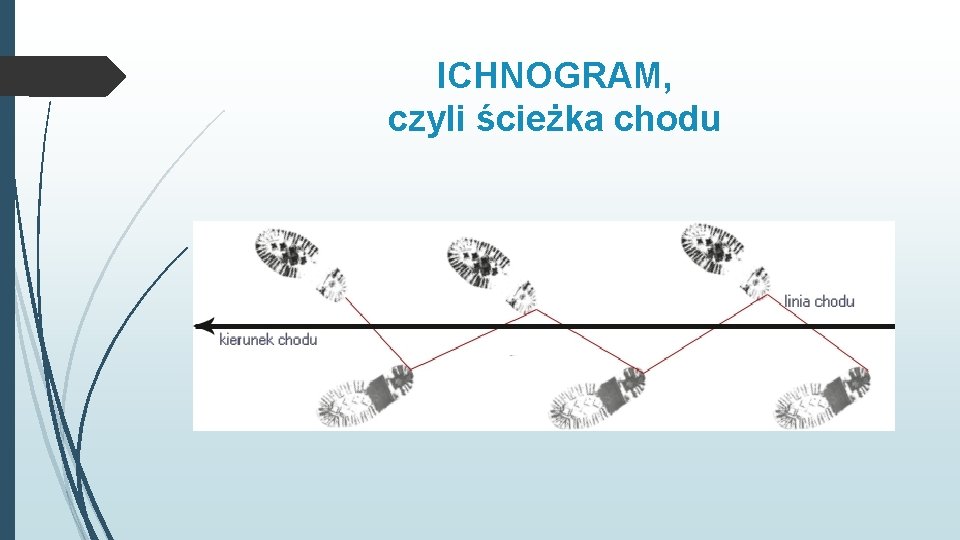 ICHNOGRAM,
czyli ścieżka chodu

linia chodu

kierunek chodu